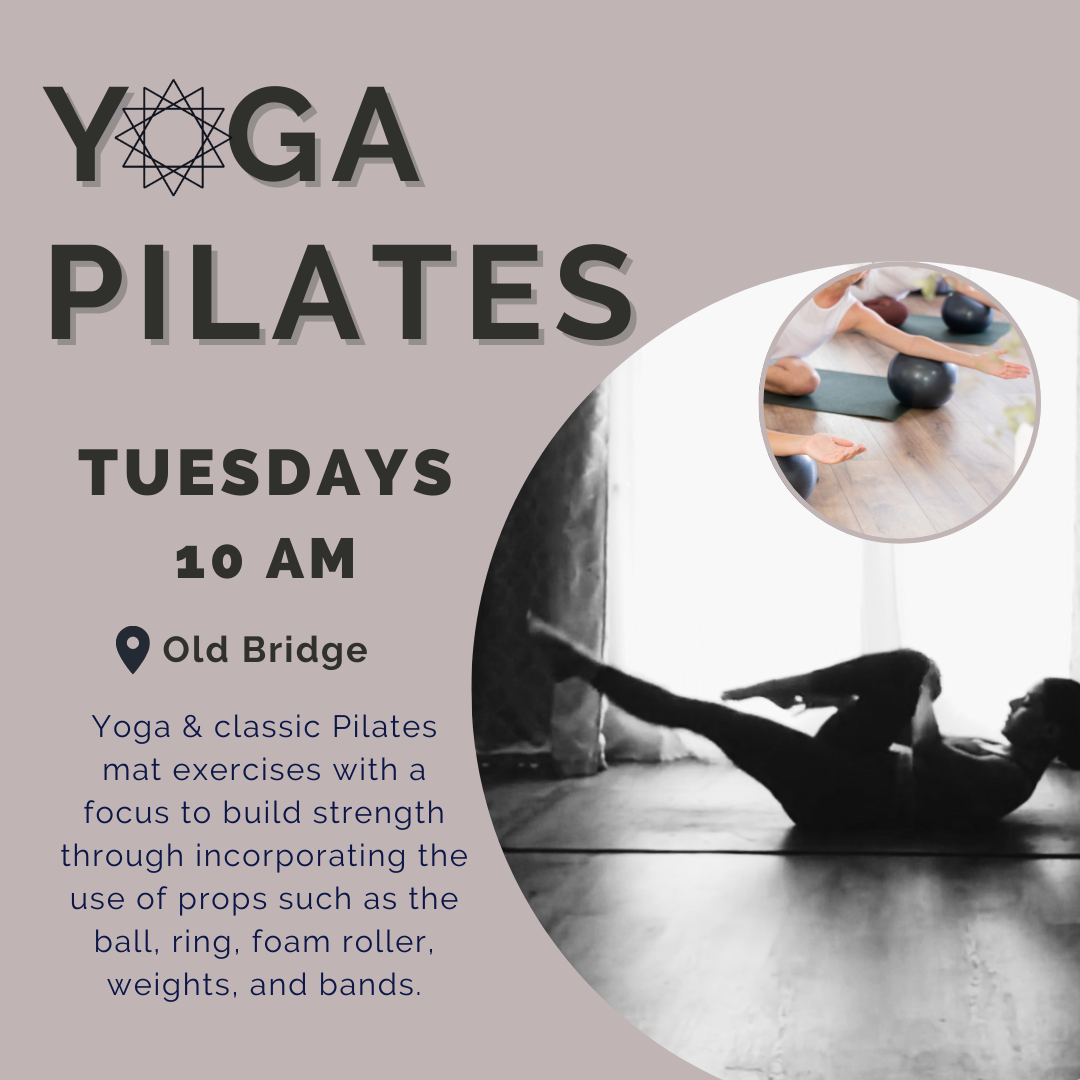 YOGA PILATES

TUESDAYS
10 AM

Old Bridge

Yoga & classic Pilates mat exercises with a focus to build strength through incorporating the use of props such as the ball, ring, foam roller, weights, and bands.